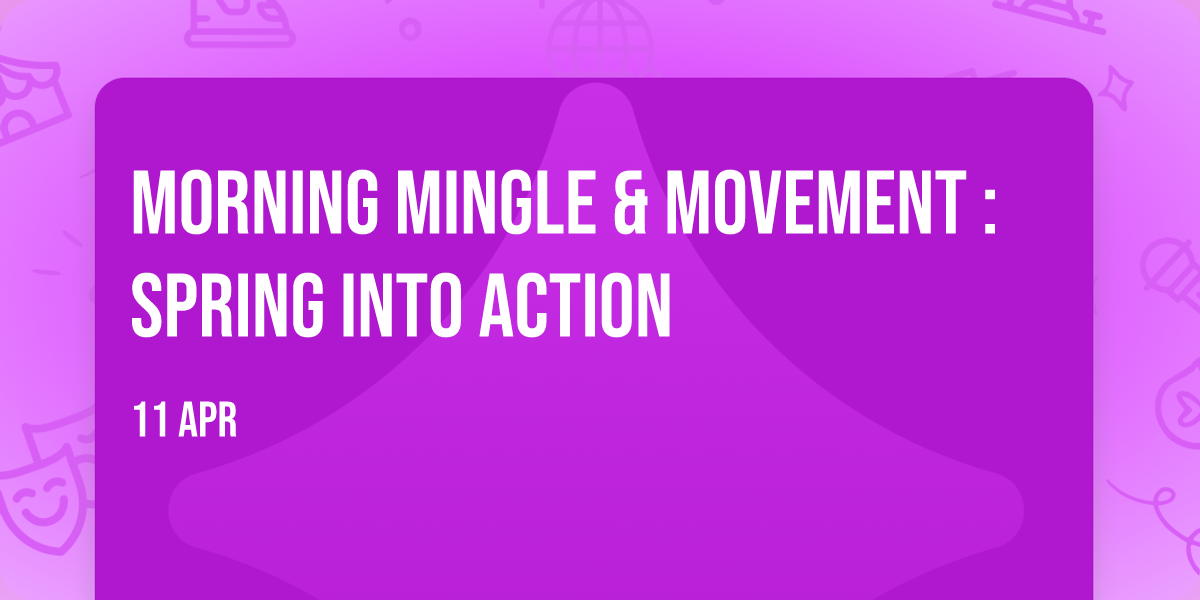 MORNING MINGLE & MOVEMENT : SPRING INTO ACTION

11 APR